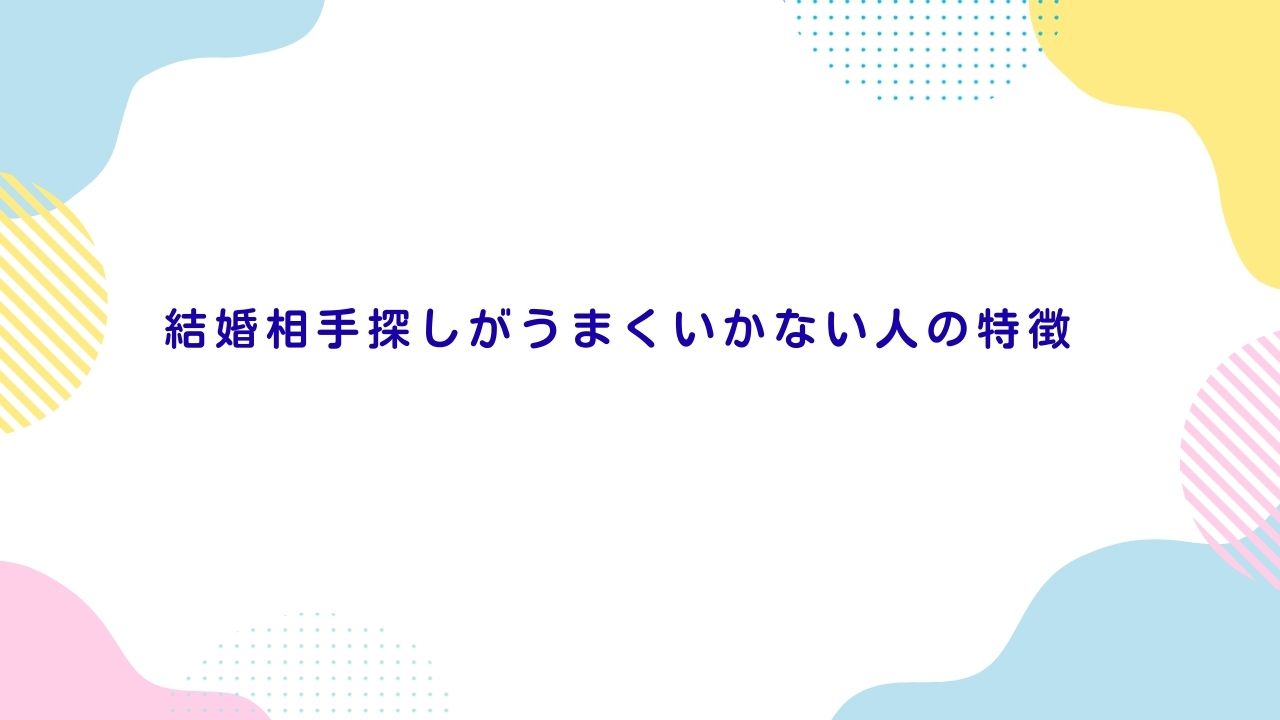 結婚相手探しがうまくいかない人の特徴